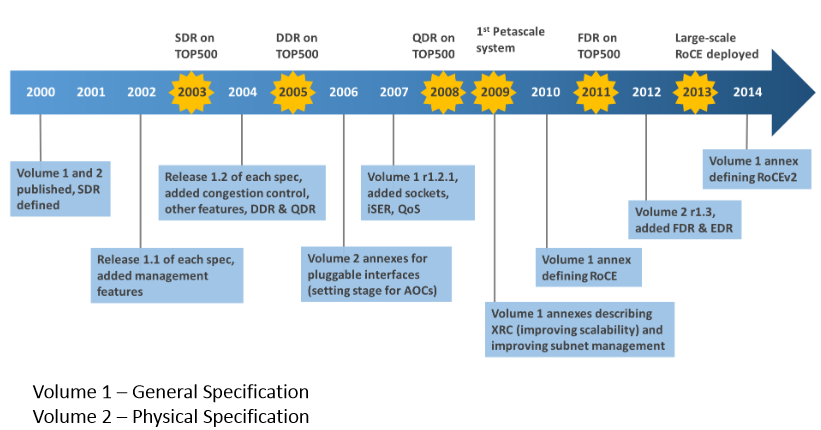 SDR on TOP500

DDR on TOP500

QDR on TOP500

$1^{st}$ Petascale system

FDR on TOP500

Large-scale RoCE deployed

2000 2001 2002 2003 2004 2005 2006 2007 2008 2009 2010 2011 2012 2013 2014

Volume 1 and 2 published, SDR defined

Release 1.1 of each spec, added management features

Release 1.2 of each spec, added congestion control, other features, DDR & QDR

Volume 2 annexes for pluggable interfaces (setting stage for AOCs)

Volume 1 r1.2.1, added sockets, iSER, QoS

Volume 1 annexes describing XRC (improving scalability) and improving subnet management

Volume 1 annex defining RoCE

Volume 2 r1.3, added FDR & EDR

Volume 1 annex defining RoCEv2

Volume 1 – General Specification
Volume 2 – Physical Specification